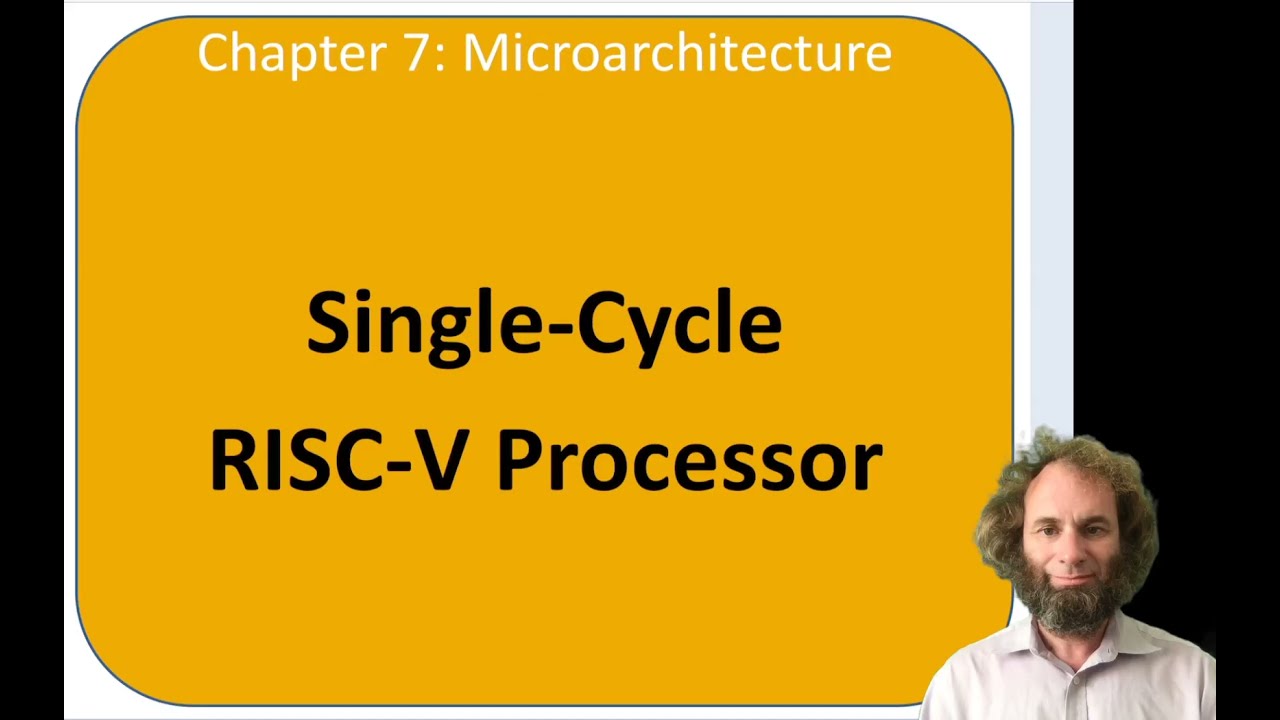 Chapter 7: Microarchitecture

Single-Cycle
RISC-V Processor